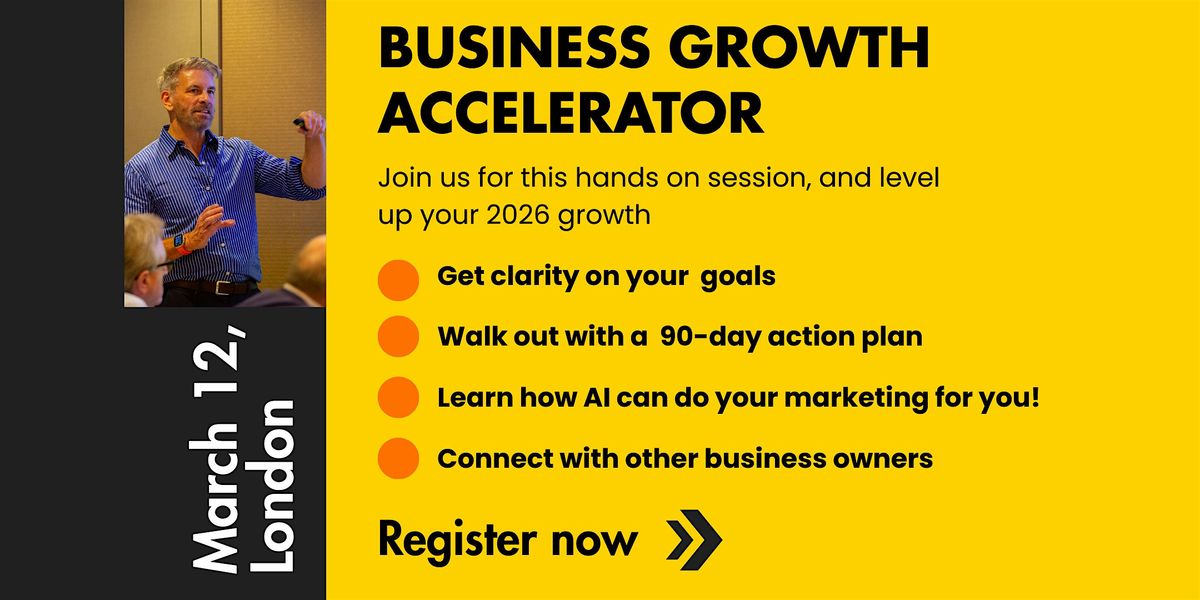 March 12, London

BUSINESS GROWTH ACCELERATOR

Join us for this hands on session, and level up your 2026 growth

Get clarity on your goals

Walk out with a 90-day action plan

Learn how AI can do your marketing for you!

Connect with other business owners

Register now